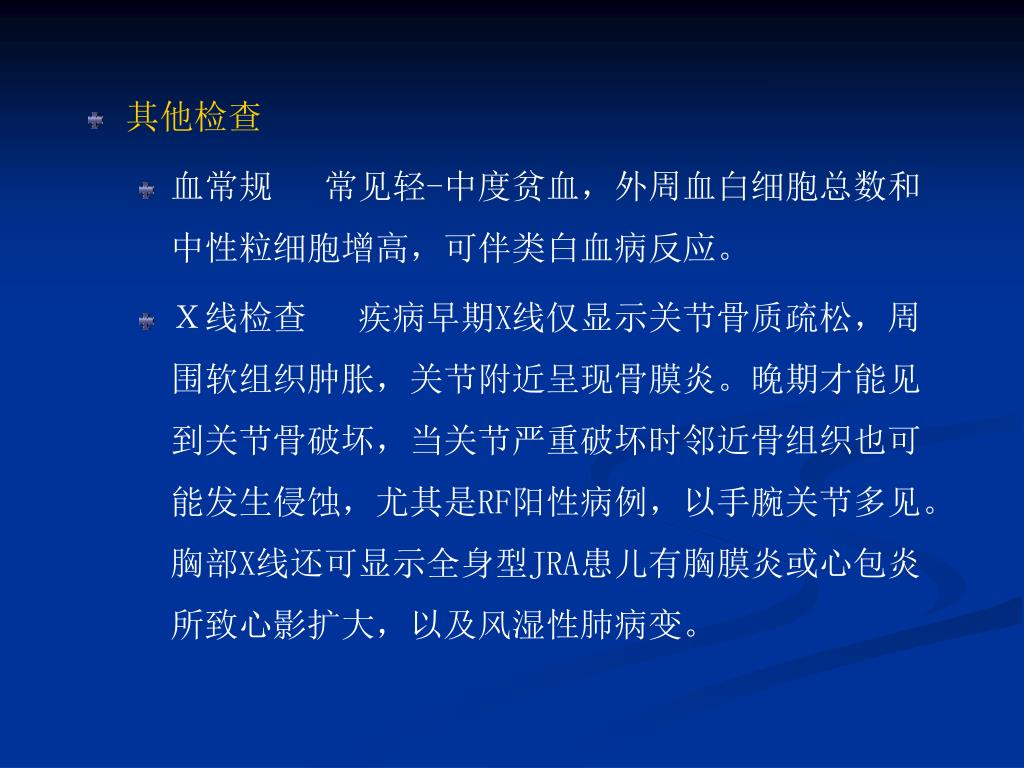 其他检查

血常规　　常见轻-中度贫血，外周血白细胞总数和中性粒细胞增高，可伴类白血病反应。

Ｘ线检查　　疾病早期X线仅显示关节骨质疏松，周围软组织肿胀，关节附近呈现骨膜炎。晚期才能见到关节骨破坏，当关节严重破坏时邻近骨组织也可能发生侵蚀，尤其是RF阳性病例，以手腕关节多见。胸部X线还可显示全身型JRA患儿有胸膜炎或心包炎所致心影扩大，以及风湿性肺病变。